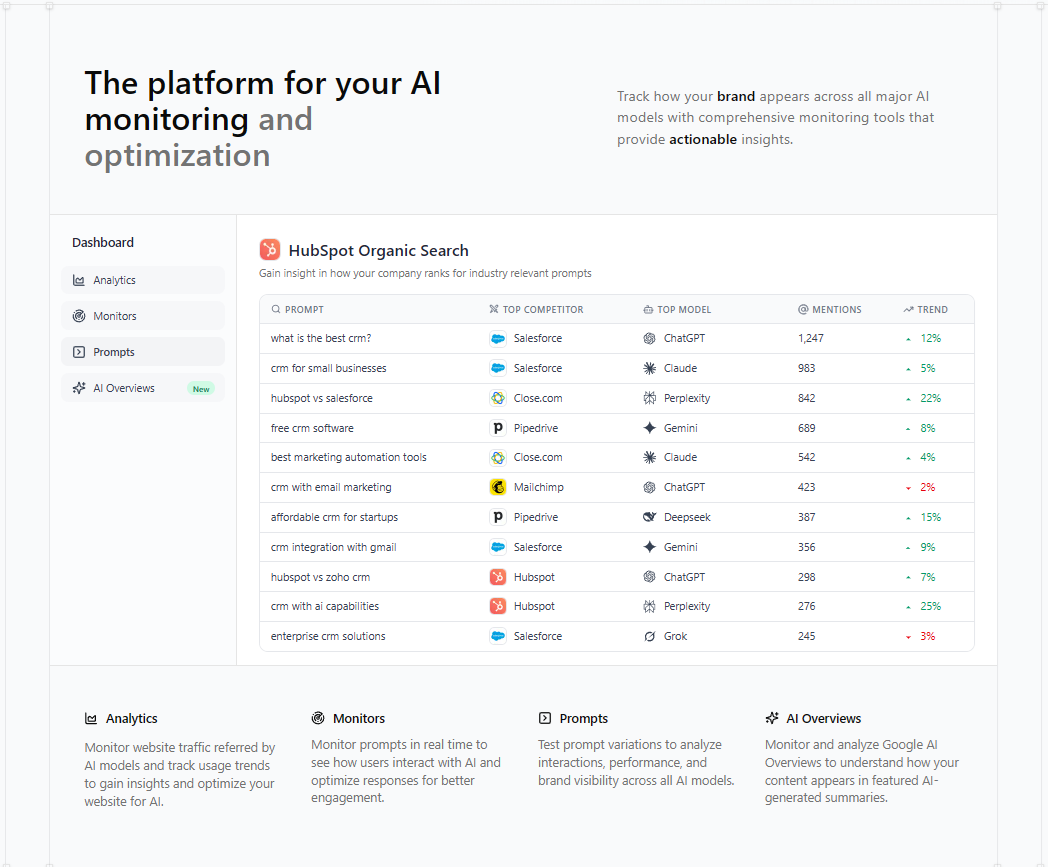 The platform for your AI monitoring and optimization

Track how your brand appears across all major AI models with comprehensive monitoring tools that provide actionable insights.

Dashboard

Analytics

Monitors

Prompts

AI Overviews New

HubSpot Organic Search

Gain insight in how your company ranks for industry relevant prompts

| PROMPT | TOP COMPETITOR | TOP MODEL | MENTIONS | TREND |
|---|---|---|---|---|
| what is the best crm? | Salesforce | ChatGPT | 1,247 | 12% |
| crm for small businesses | Salesforce | Claude | 983 | 5% |
| hubspot vs salesforce | Close.com | Perplexity | 842 | 22% |
| free crm software | Pipedrive | Gemini | 689 | 8% |
| best marketing automation tools | Close.com | Claude | 542 | 4% |
| crm with email marketing | Mailchimp | ChatGPT | 423 | 2% |
| affordable crm for startups | Pipedrive | Deepseek | 387 | 15% |
| crm integration with gmail | Salesforce | Gemini | 356 | 9% |
| hubspot vs zoho crm | Hubspot | ChatGPT | 298 | 7% |
| crm with ai capabilities | Hubspot | Perplexity | 276 | 25% |
| enterprise crm solutions | Salesforce | Grok | 245 | 3% |

Analytics

Monitor website traffic referred by AI models and track usage trends to gain insights and optimize your website for AI.

Monitors

Monitor prompts in real time to see how users interact with AI and optimize responses for better engagement.

Prompts

Test prompt variations to analyze interactions, performance, and brand visibility across all AI models.

AI Overviews

Monitor and analyze Google AI Overviews to understand how your content appears in featured AI-generated summaries.